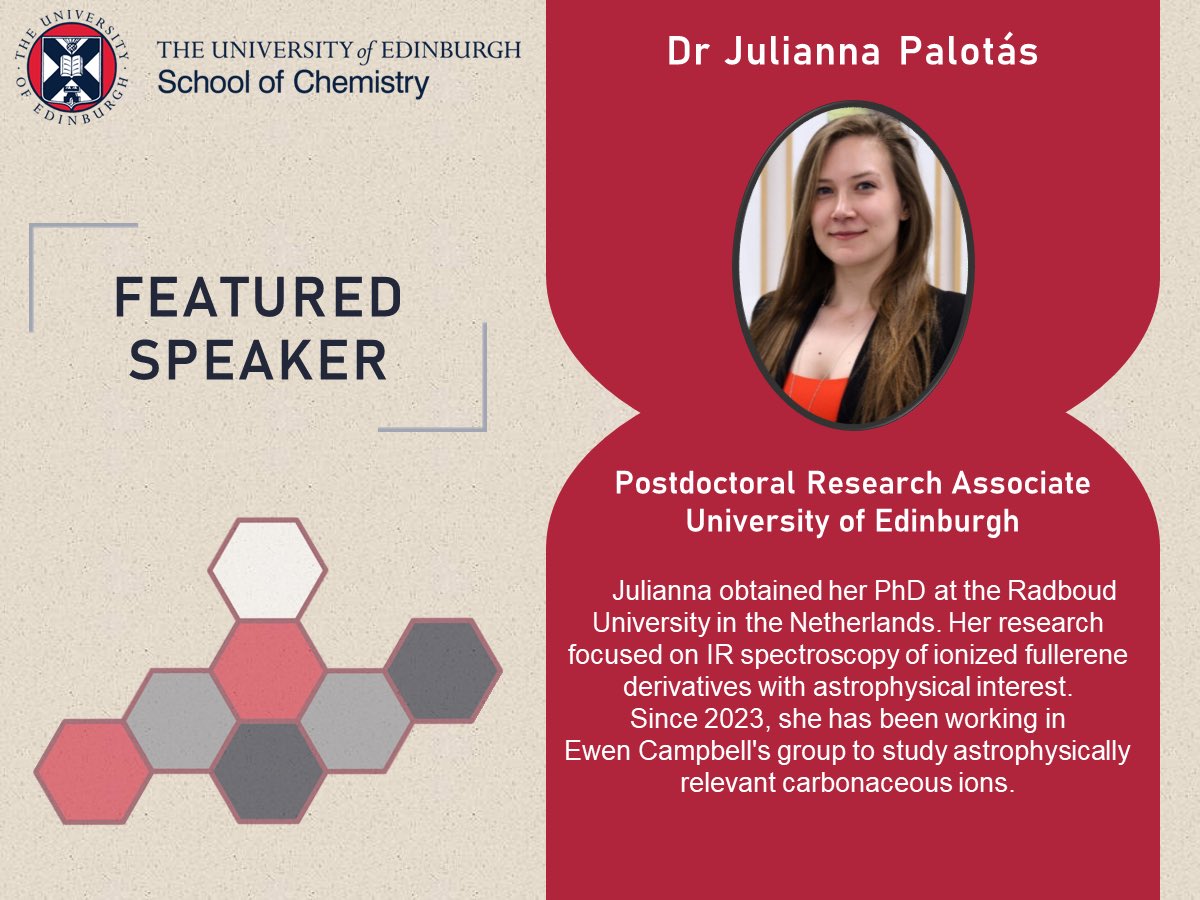 THE UNIVERSITY OF EDINBURGH

THE UNIVERSITY of EDINBURGH
School of Chemistry

FEATURED SPEAKER

Dr Julianna Palotás

Postdoctoral Research Associate
University of Edinburgh

Julianna obtained her PhD at the Radboud University in the Netherlands. Her research focused on IR spectroscopy of ionized fullerene derivatives with astrophysical interest. Since 2023, she has been working in Ewen Campbell's group to study astrophysically relevant carbonaceous ions.